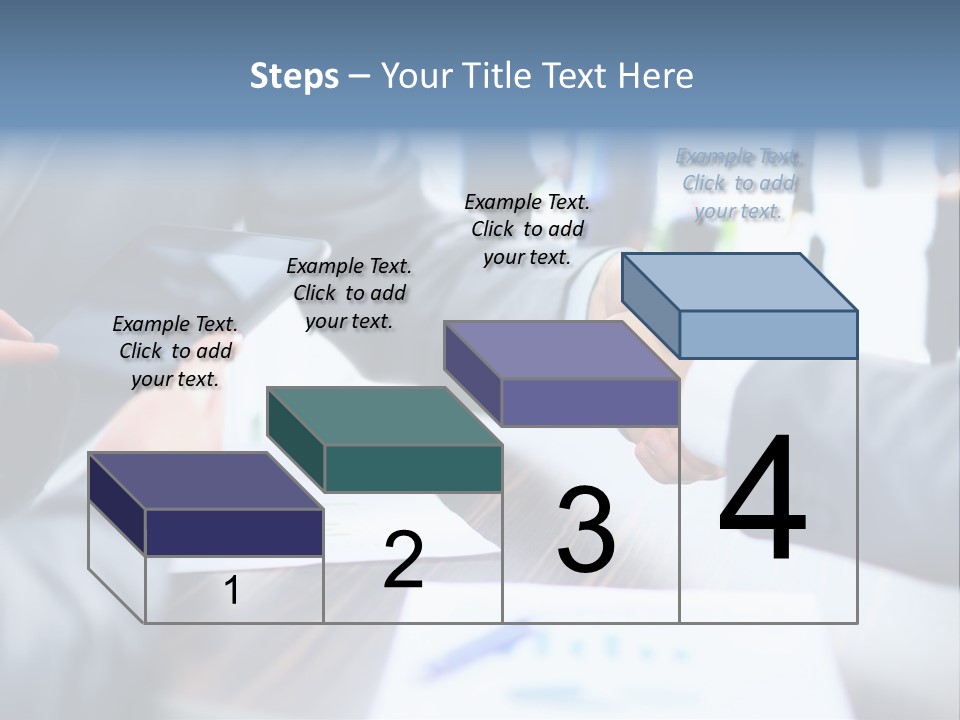 Steps – Your Title Text Here

Example Text. Click to add your text.

Example Text. Click to add your text.

Example Text. Click to add your text.

Example Text. Click to add your text.

1

2

3

4